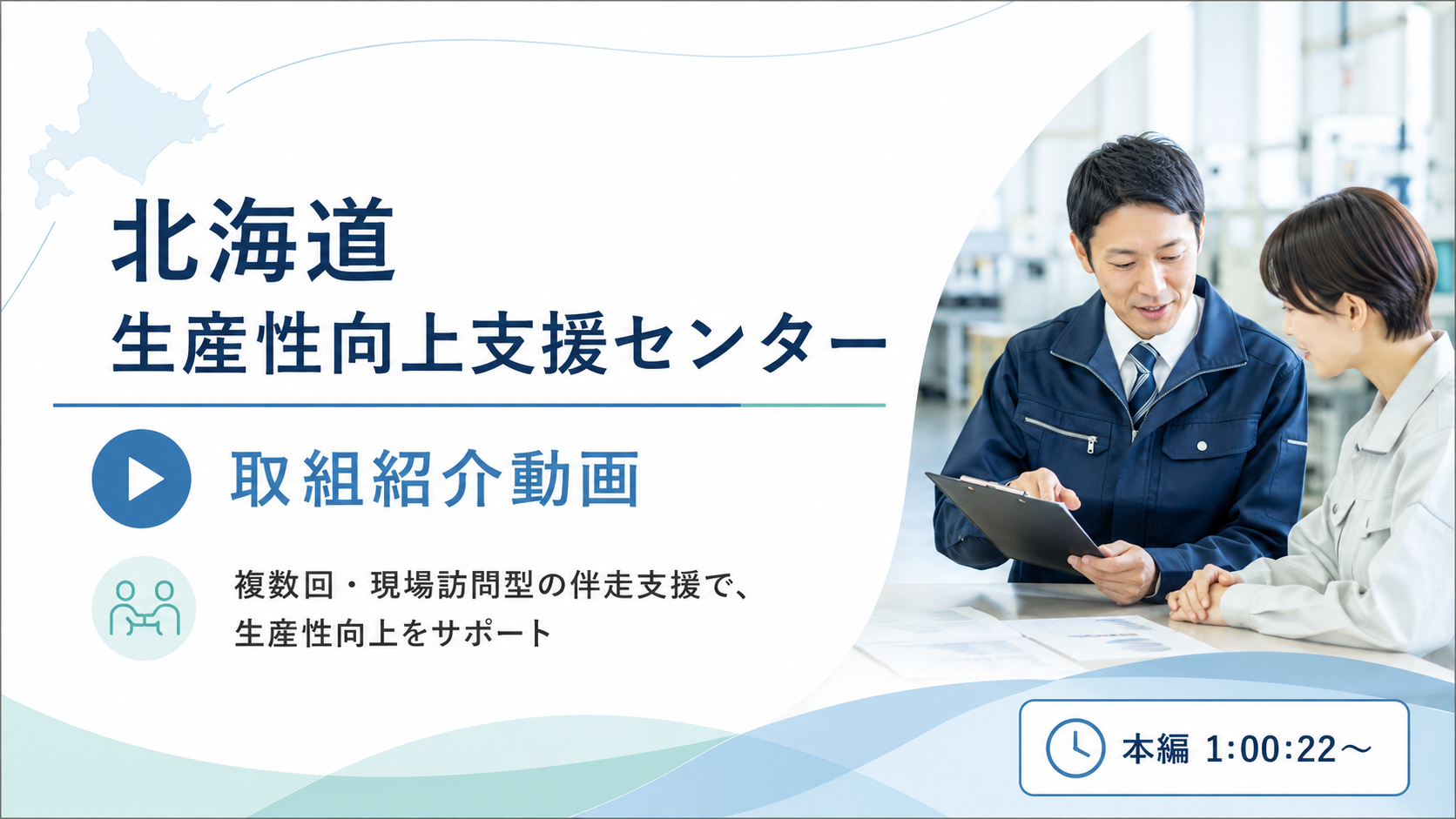 北海道
生産性向上支援センター

取組紹介動画

複数回・現場訪問型の伴走支援で、
生産性向上をサポート

本編 1:00:22～